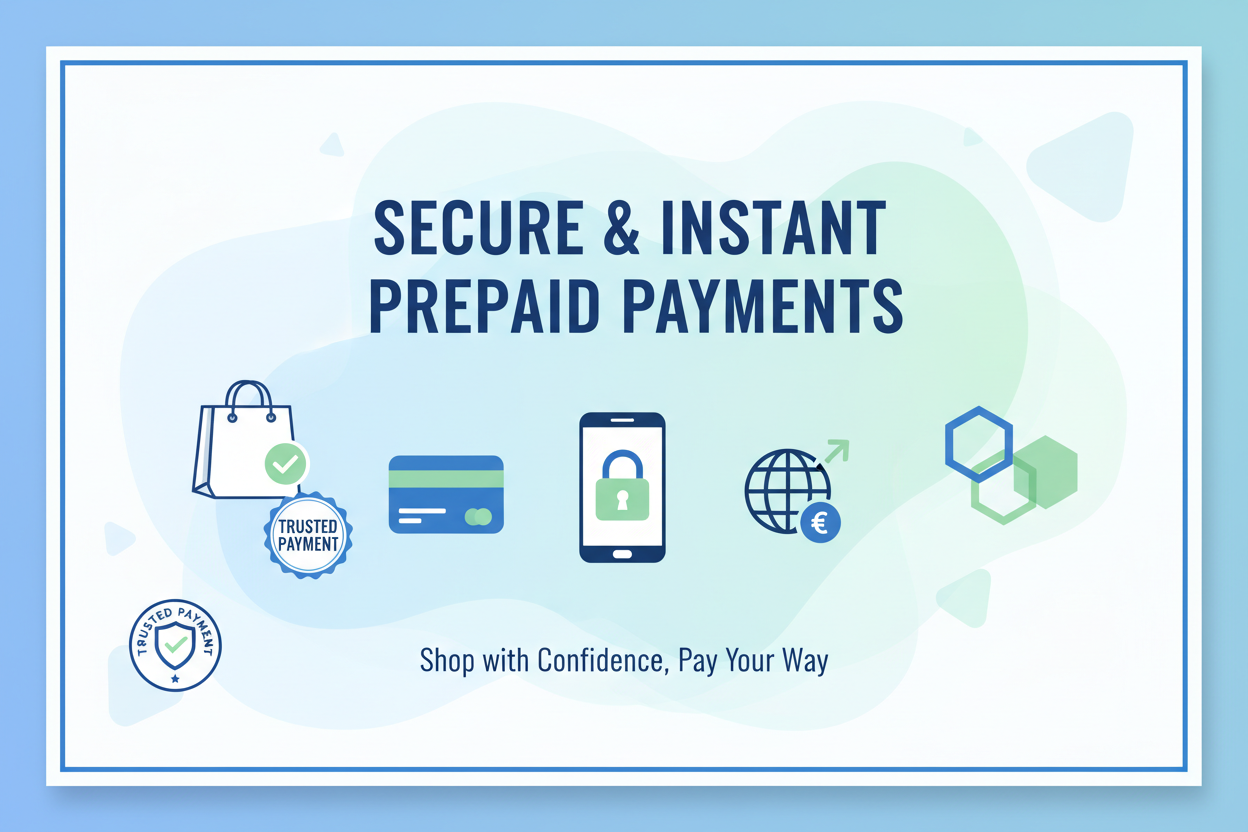 SECURE & INSTANT PREPAID PAYMENTS

TRUSTED PAYMENT

€

TRUSTED PAYMENT

Shop with Confidence, Pay Your Way